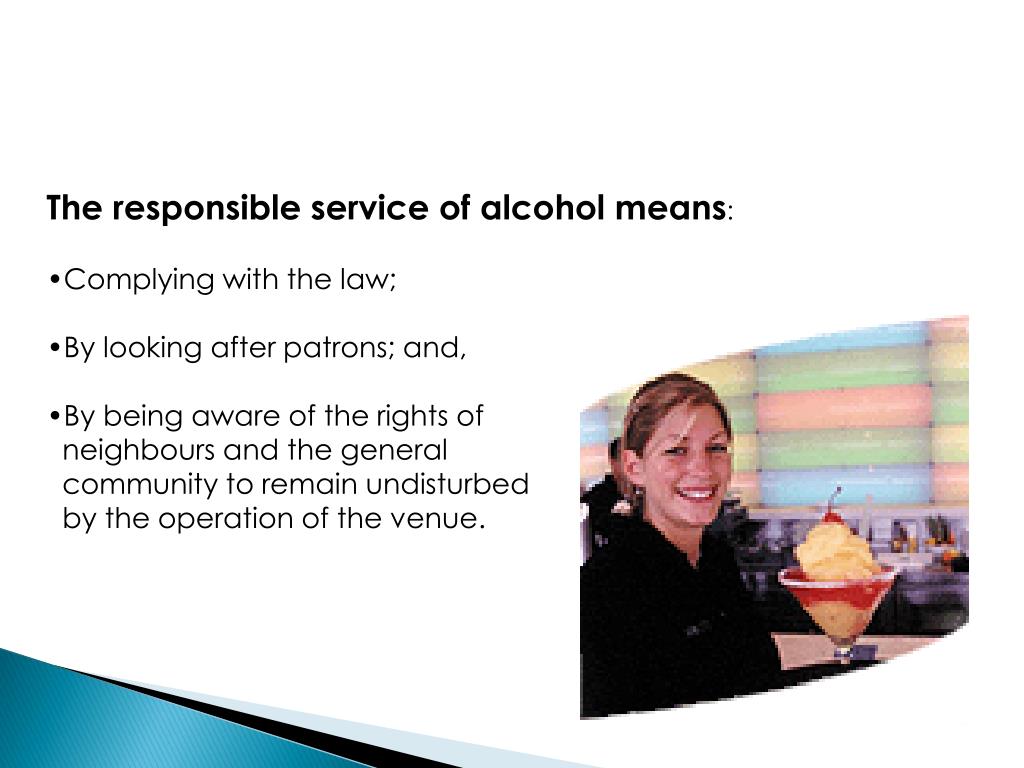 The responsible service of alcohol means:

•Complying with the law;

•By looking after patrons; and,

•By being aware of the rights of neighbours and the general community to remain undisturbed by the operation of the venue.